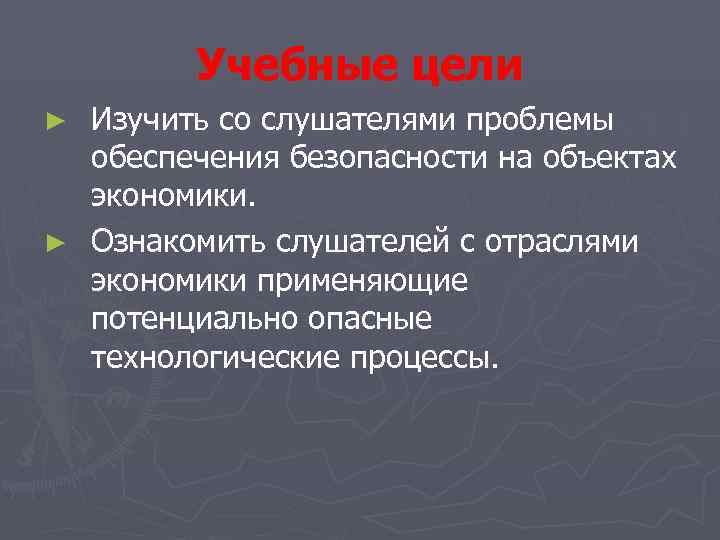 Учебные цели

► Изучить со слушателями проблемы обеспечения безопасности на объектах экономики.

► Ознакомить слушателей с отраслями экономики применяющие потенциально опасные технологические процессы.